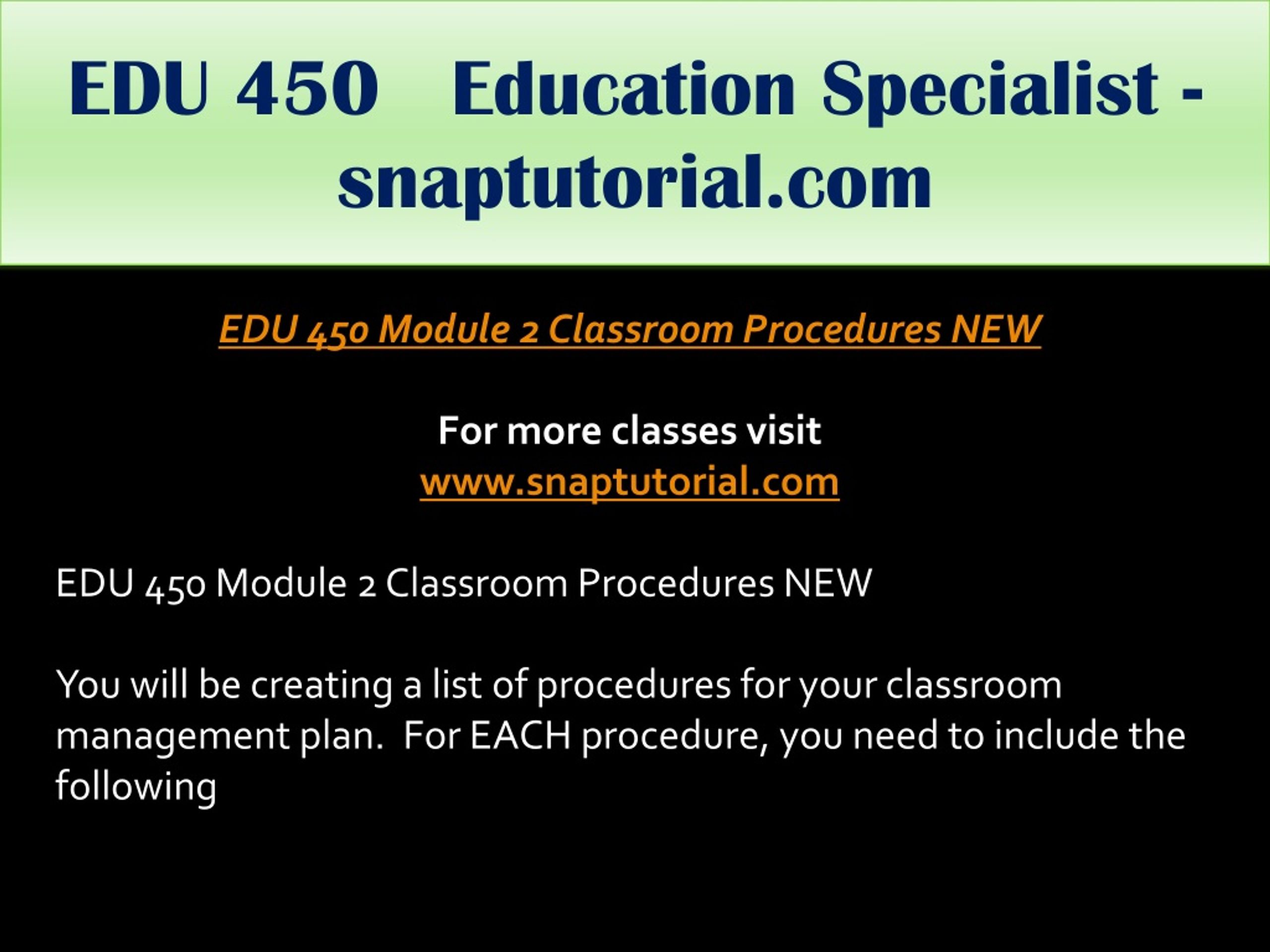 EDU 450 Education Specialist - snaptutorial.com

EDU 450 Module 2 Classroom Procedures NEW

For more classes visit
www.snaptutorial.com

EDU 450 Module 2 Classroom Procedures NEW

You will be creating a list of procedures for your classroom management plan. For EACH procedure, you need to include the following